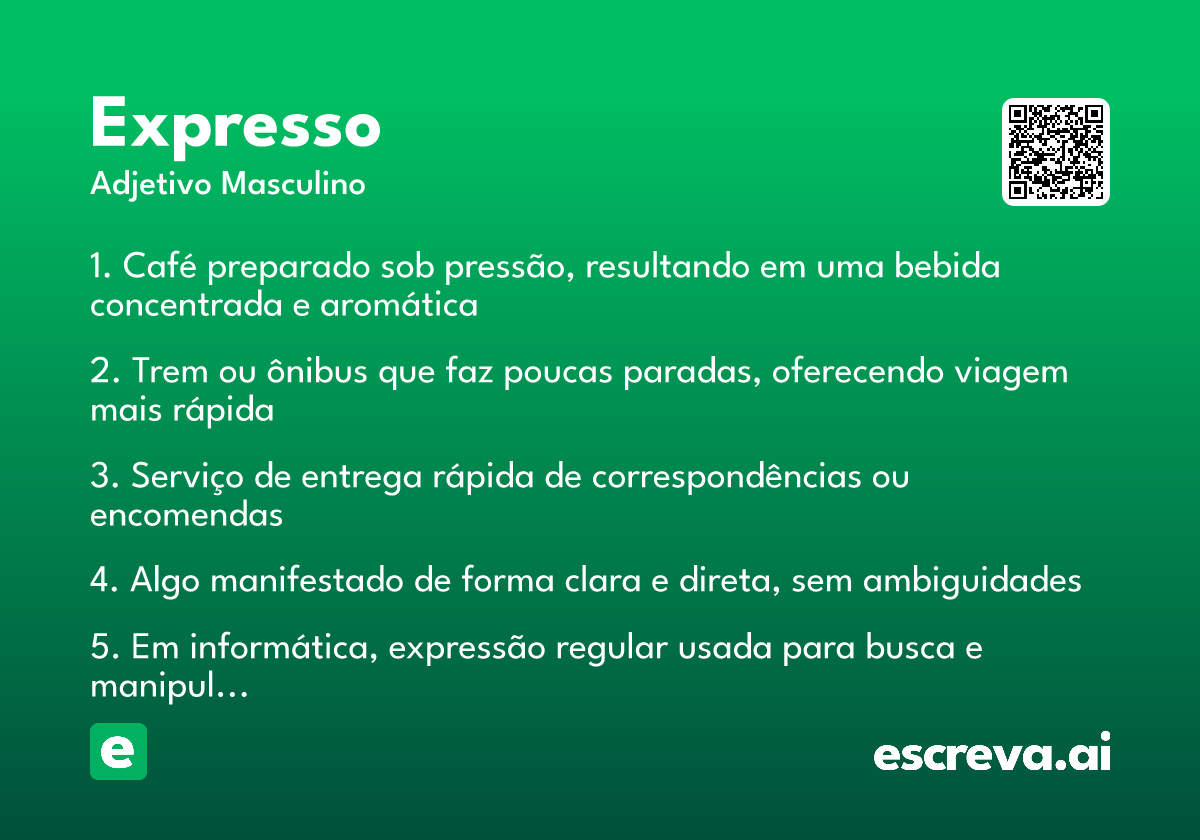 Expresso
Adjetivo Masculino

1. Café preparado sob pressão, resultando em uma bebida concentrada e aromática

2. Trem ou ônibus que faz poucas paradas, oferecendo viagem mais rápida

3. Serviço de entrega rápida de correspondências ou encomendas

4. Algo manifestado de forma clara e direta, sem ambiguidades

5. Em informática, expressão regular usada para busca e manipul...

e

escreva.ai